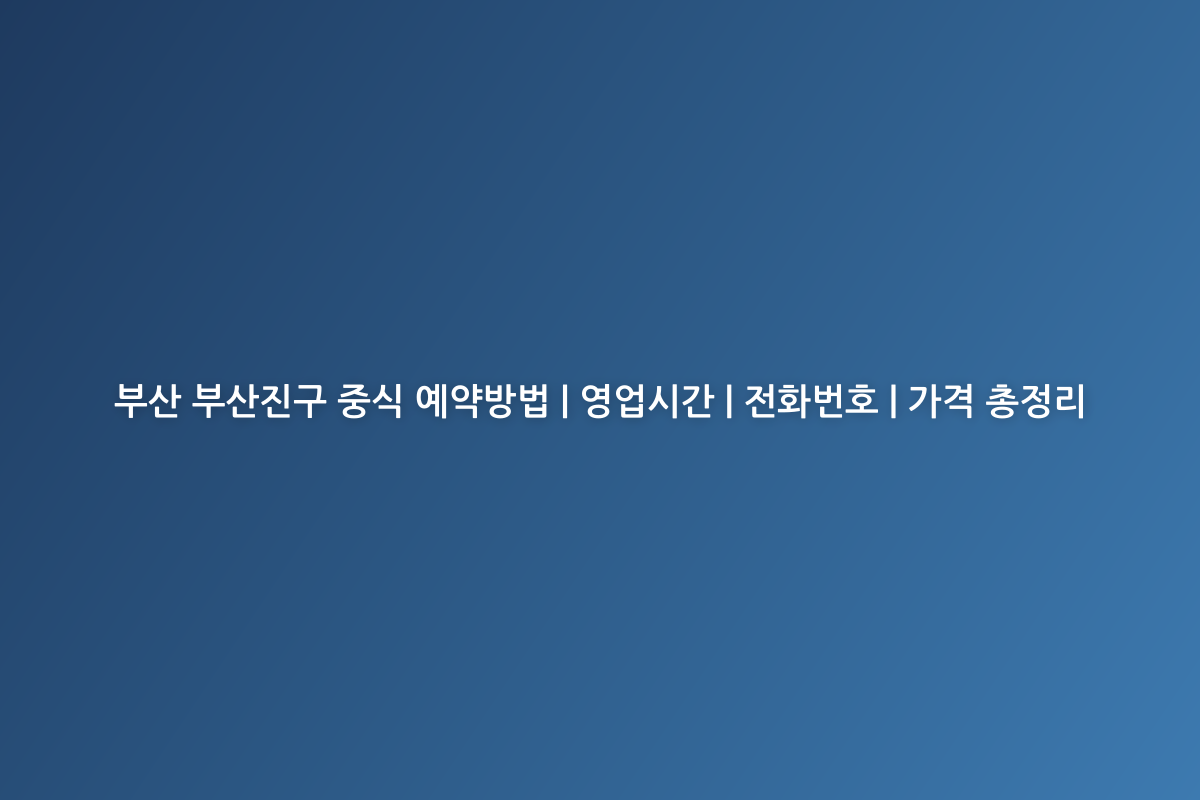 부산 부산진구 중식 예약방법 | 영업시간 | 전화번호 | 가격 총정리